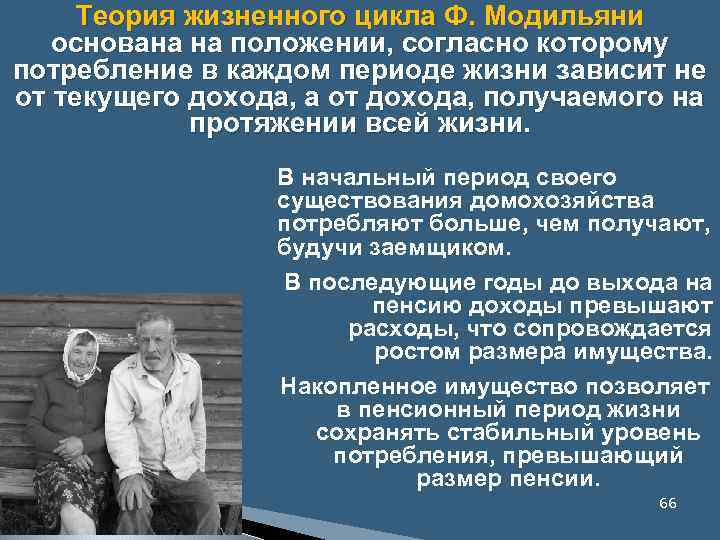 Теория жизненного цикла Ф. Модильяни основана на положении, согласно которому потребление в каждом периоде жизни зависит не от текущего дохода, а от дохода, получаемого на протяжении всей жизни.

В начальный период своего существования домохозяйства потребляют больше, чем получают, будучи заемщиком.

В последующие годы до выхода на пенсию доходы превышают расходы, что сопровождается ростом размера имущества.

Накопленное имущество позволяет в пенсионный период жизни сохранять стабильный уровень потребления, превышающий размер пенсии.

66